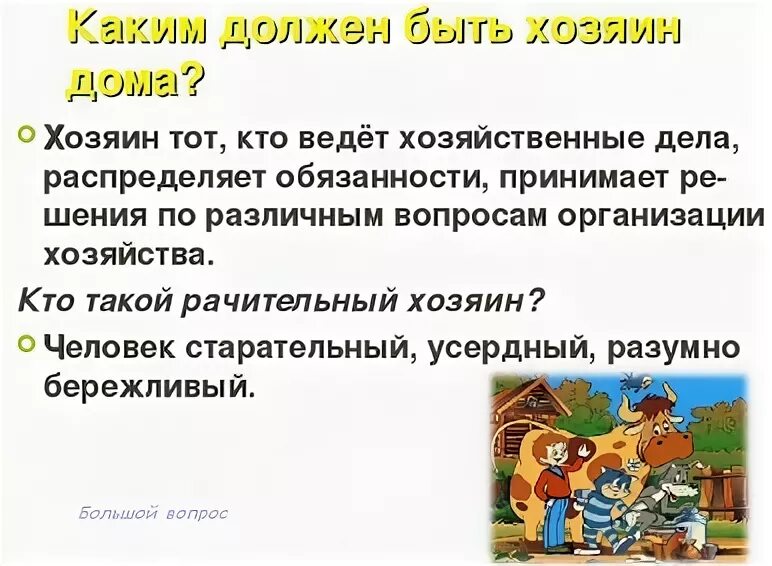 Каким должен быть хозяин дома?

Хозяин тот, кто ведёт хозяйственные дела, распределяет обязанности, принимает решения по различным вопросам организации хозяйства.

Кто такой рачительный хозяин?

Человек старательный, усердный, разумно бережливый.

Большой вопрос